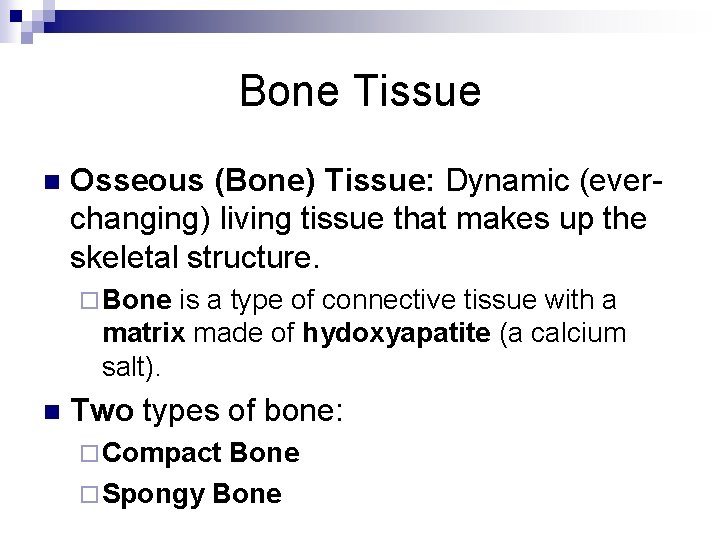 Bone Tissue

Osseous (Bone) Tissue: Dynamic (ever-changing) living tissue that makes up the skeletal structure.

Bone is a type of connective tissue with a matrix made of hydoxyapatite (a calcium salt).

Two types of bone:

Compact Bone

Spongy Bone